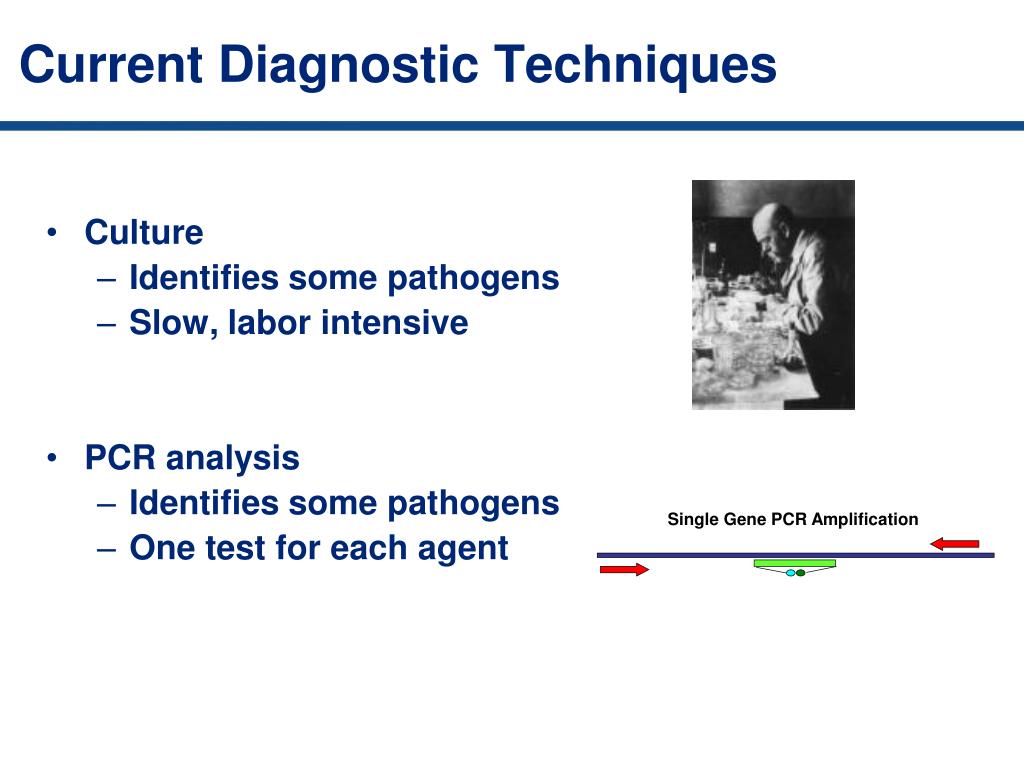 Current Diagnostic Techniques

• Culture
– Identifies some pathogens
– Slow, labor intensive

• PCR analysis
– Identifies some pathogens
– One test for each agent

Single Gene PCR Amplification